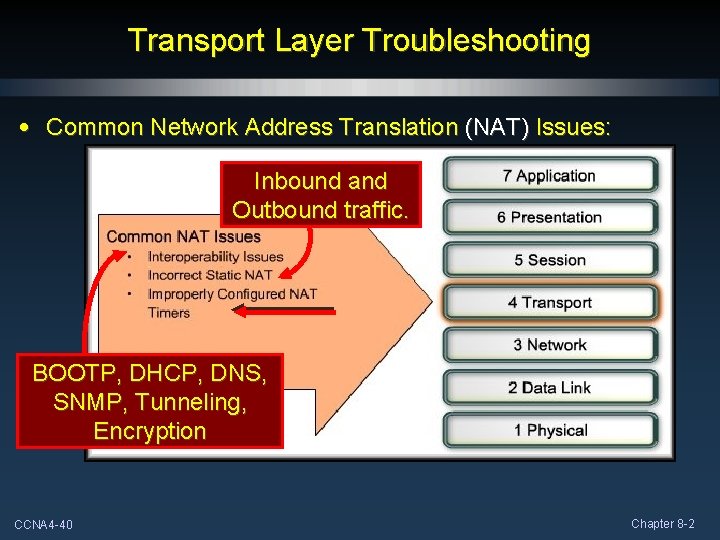 Transport Layer Troubleshooting

• Common Network Address Translation (NAT) Issues:

Inbound and Outbound traffic.

Common NAT Issues
• Interoperability Issues
• Incorrect Static NAT
• Improperly Configured NAT Timers

BOOTP, DHCP, DNS, SNMP, Tunneling, Encryption

7 Application
6 Presentation
5 Session
4 Transport
3 Network
2 Data Link
1 Physical

CCNA4-40

Chapter 8-2